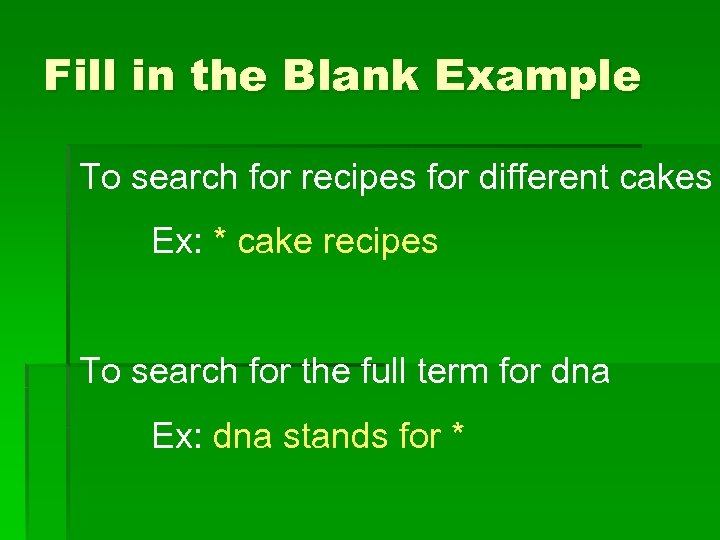 Fill in the Blank Example

To search for recipes for different cakes

Ex: * cake recipes

To search for the full term for dna

Ex: dna stands for *